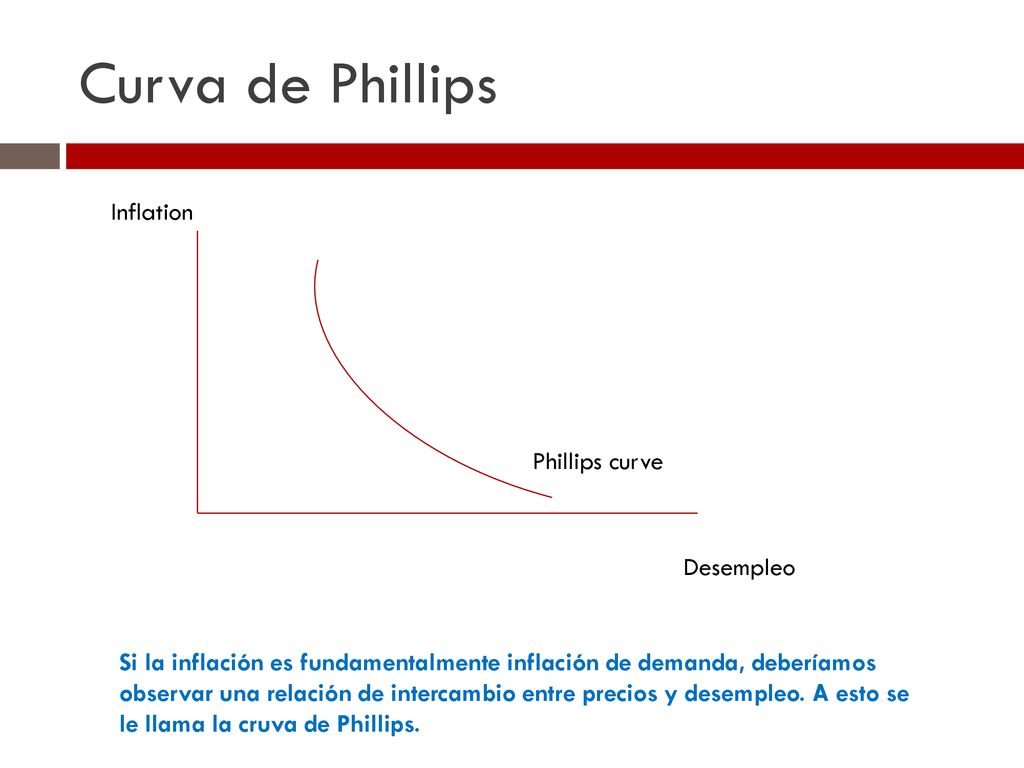 Curva de Phillips

Inflation

Phillips curve

Desempleo

Si la inflación es fundamentalmente inflación de demanda, deberíamos observar una relación de intercambio entre precios y desempleo. A esto se le llama la cruva de Phillips.